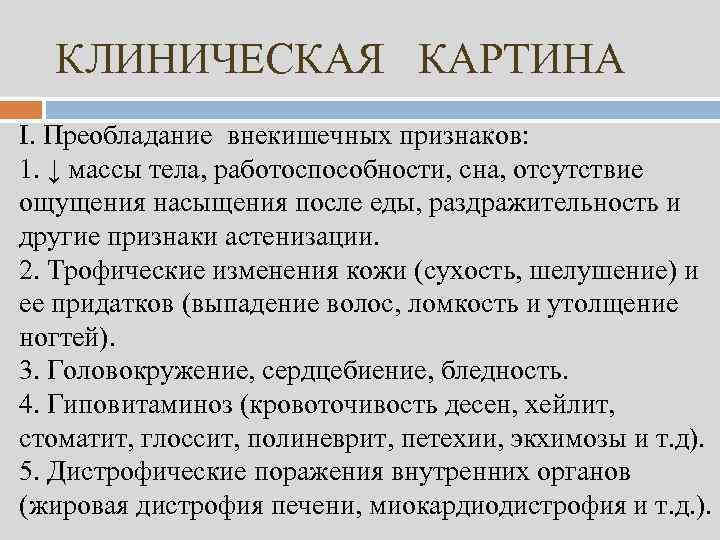 КЛИНИЧЕСКАЯ КАРТИНА

I. Преобладание внекишечных признаков:
1. ↓ массы тела, работоспособности, сна, отсутствие ощущения насыщения после еды, раздражительность и другие признаки астенизации.
2. Трофические изменения кожи (сухость, шелушение) и ее придатков (выпадение волос, ломкость и утолщение ногтей).
3. Головокружение, сердцебиение, бледность.
4. Гиповитаминоз (кровоточивость десен, хейлит, стоматит, глоссит, полиневрит, петехии, экхимозы и т.д).
5. Дистрофические поражения внутренних органов (жировая дистрофия печени, миокардиодистрофия и т.д.).